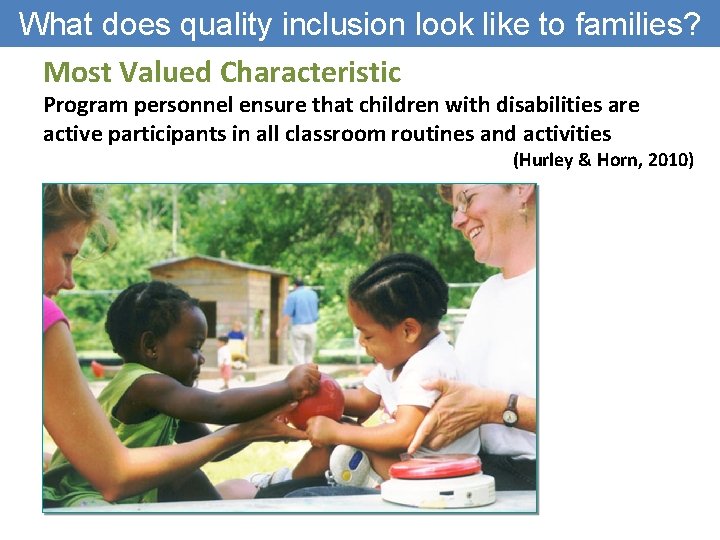 What does quality inclusion look like to families?

Most Valued Characteristic

Program personnel ensure that children with disabilities are active participants in all classroom routines and activities

(Hurley & Horn, 2010)